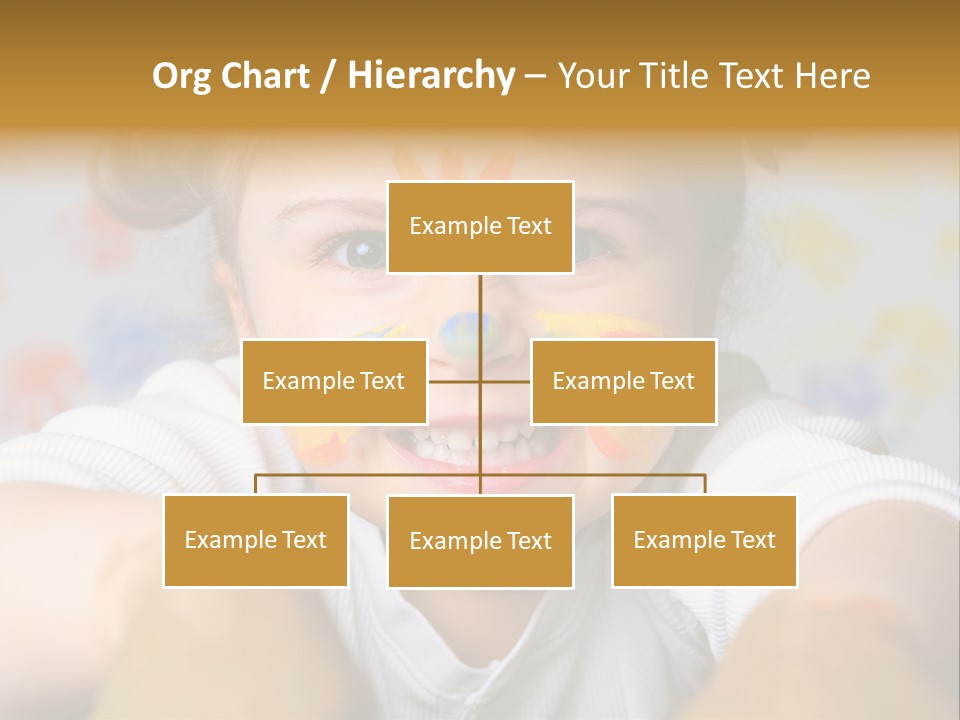 Org Chart / Hierarchy – Your Title Text Here

Example Text

Example Text

Example Text

Example Text

Example Text

Example Text